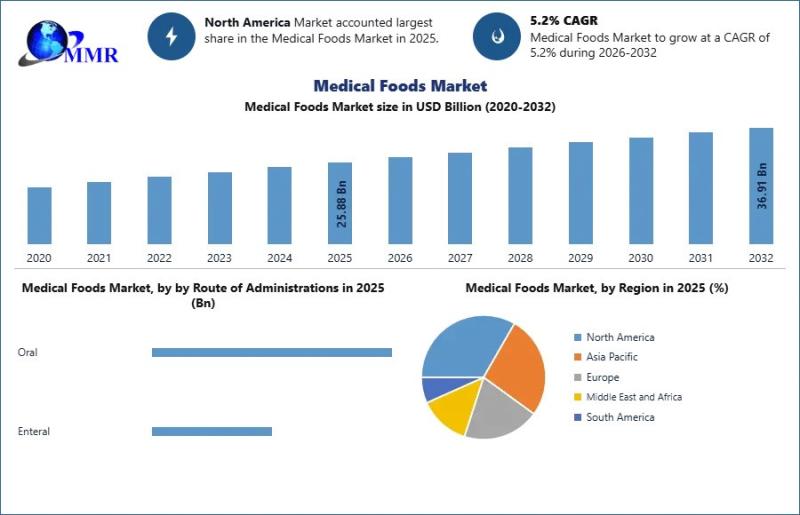 MMR

North America Market accounted largest share in the Medical Foods Market in 2025.

5.2% CAGR
Medical Foods Market to grow at a CAGR of 5.2% during 2026-2032

Medical Foods Market
Medical Foods Market size in USD Billion (2020-2032)

25.88 Bn
36.91 Bn

2020 2021 2022 2023 2024 2025 2026 2027 2028 2029 2030 2031 2032

Medical Foods Market, by by Route of Administrations in 2025 (Bn)

Oral
Enteral

Medical Foods Market, by Region in 2025 (%)

North America
Asia Pacific
Europe
Middle East and Africa
South America